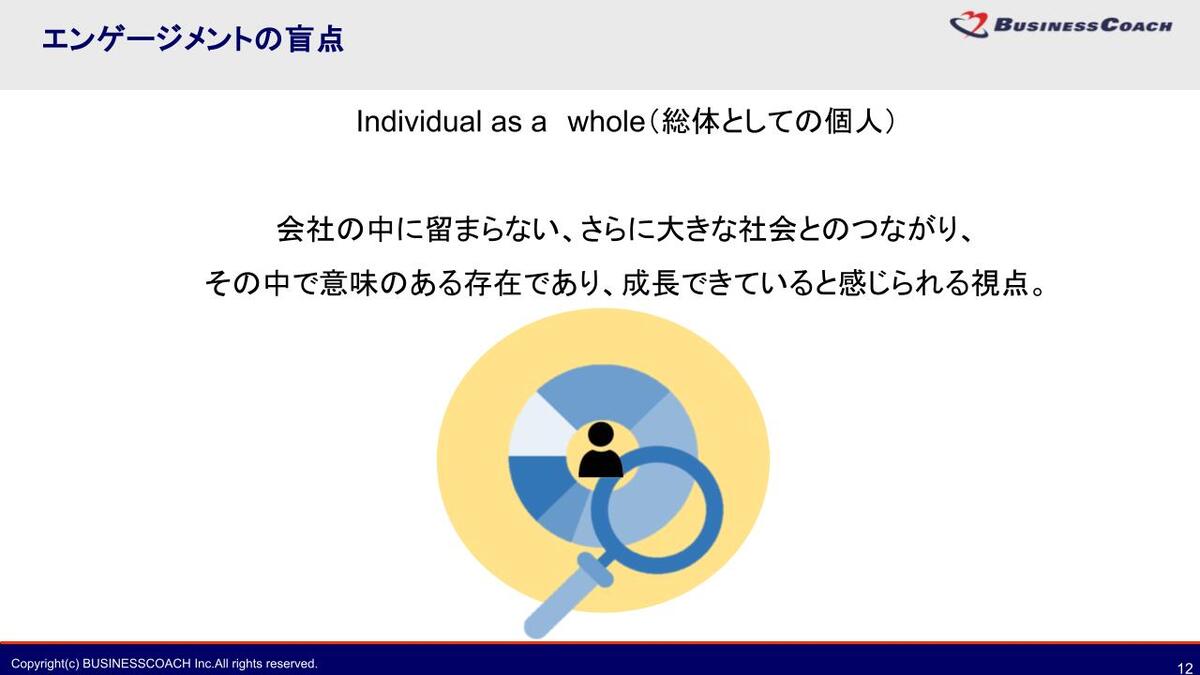 エンゲージメントの盲点

BUSINESSCOACH

Individual as a whole（総体としての個人）

会社の中に留まらない、さらに大きな社会とのつながり、
その中で意味のある存在であり、成長できていると感じられる視点。

Copyright(c) BUSINESSCOACH Inc.All rights reserved.

12